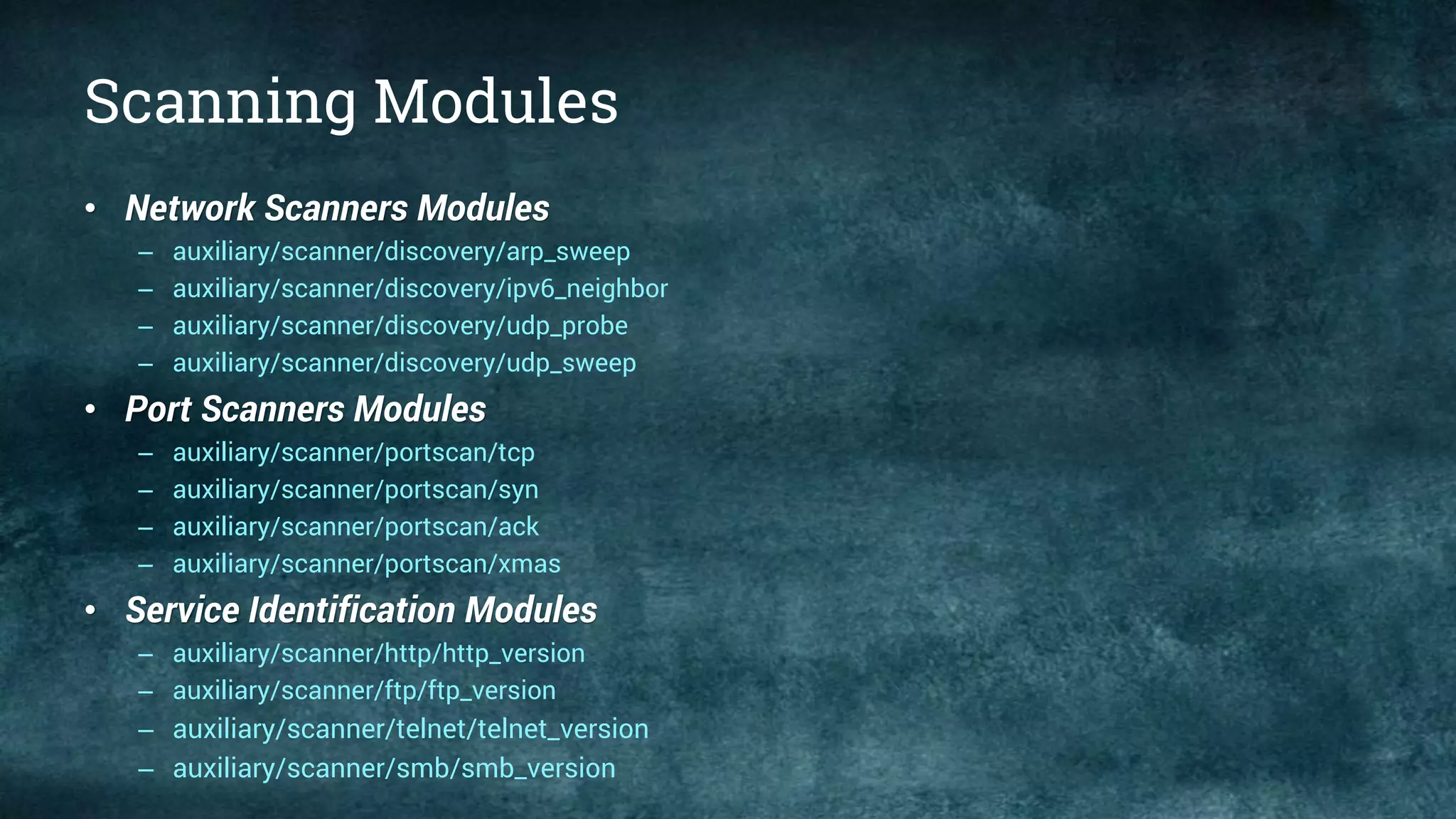 Scanning Modules

• Network Scanners Modules
– auxiliary/scanner/discovery/arp_sweep
– auxiliary/scanner/discovery/ipv6_neighbor
– auxiliary/scanner/discovery/udp_probe
– auxiliary/scanner/discovery/udp_sweep
• Port Scanners Modules
– auxiliary/scanner/portscan/tcp
– auxiliary/scanner/portscan/syn
– auxiliary/scanner/portscan/ack
– auxiliary/scanner/portscan/xmas
• Service Identification Modules
– auxiliary/scanner/http/http_version
– auxiliary/scanner/ftp/ftp_version
– auxiliary/scanner/telnet/telnet_version
– auxiliary/scanner/smb/smb_version